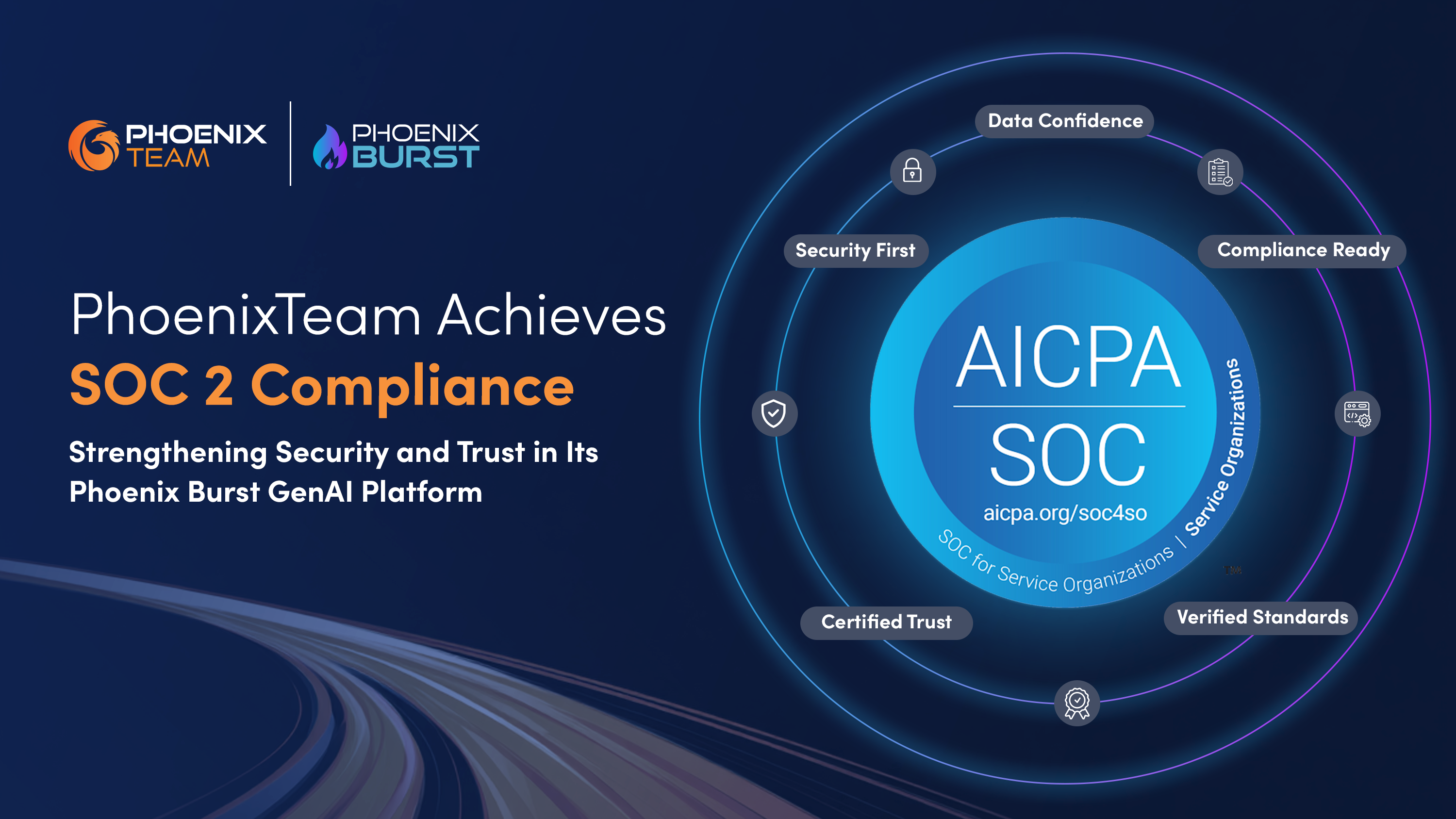 PHOENIX TEAM

PHOENIX BURST

PhoenixTeam Achieves
SOC 2 Compliance

Strengthening Security and Trust in Its Phoenix Burst GenAI Platform

Data Confidence

Security First

Compliance Ready

AICPA
SOC
aicpa.org/soc4so
SOC for Service Organizations | Service Organizations

Certified Trust

Verified Standards